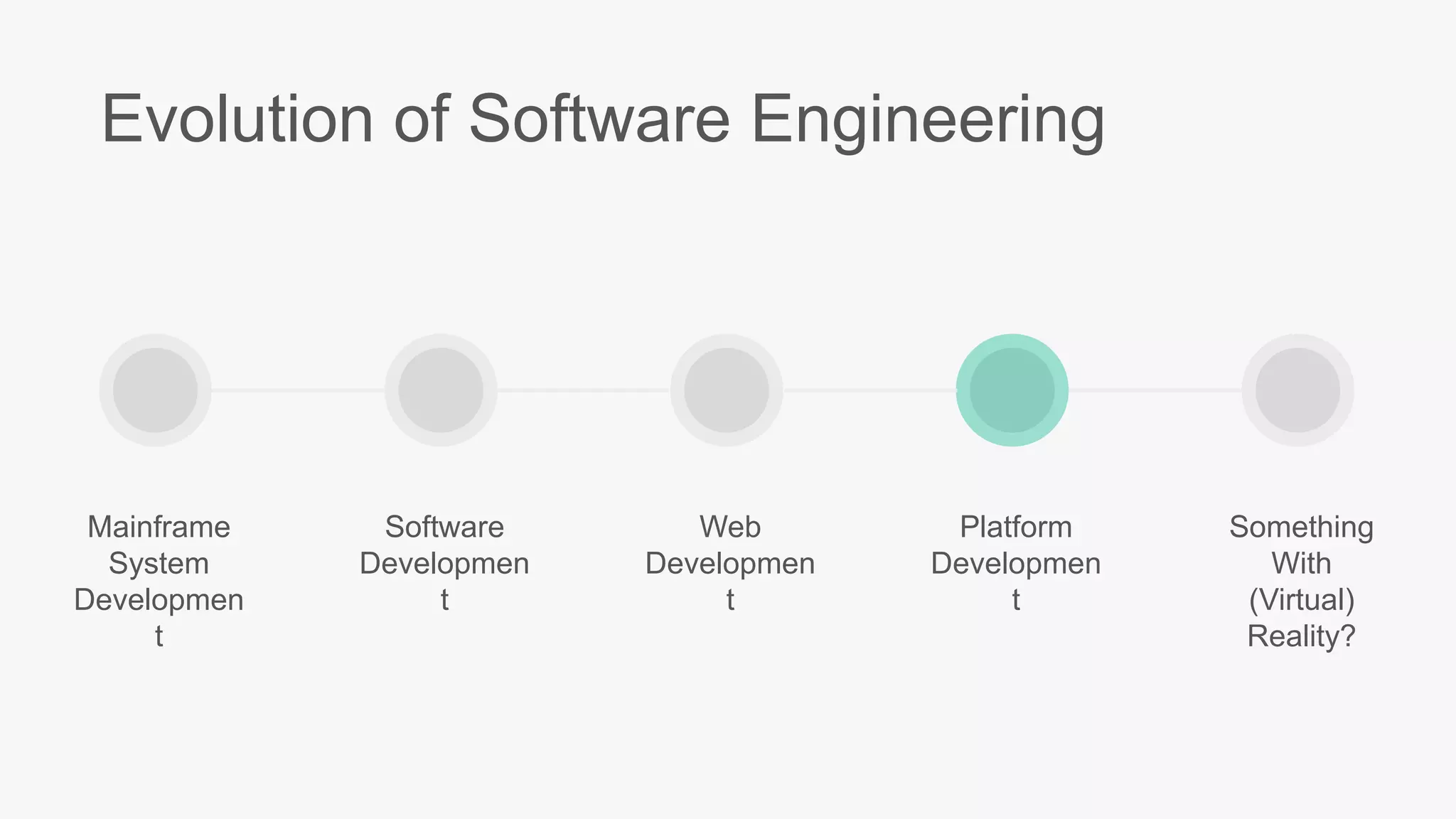 Evolution of Software Engineering

Mainframe System Development

Software Development

Web Development

Platform Development

Something With (Virtual) Reality?